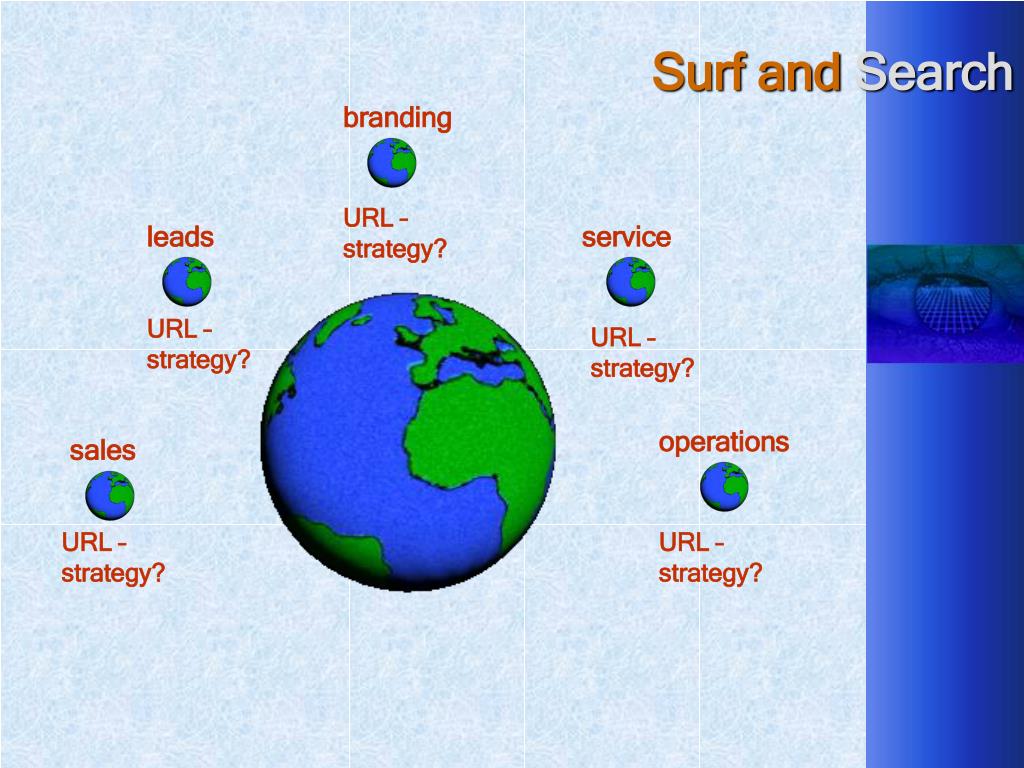 Surf and Search

branding

URL – strategy?

leads

URL – strategy?

service

URL – strategy?

sales

URL – strategy?

operations

URL – strategy?